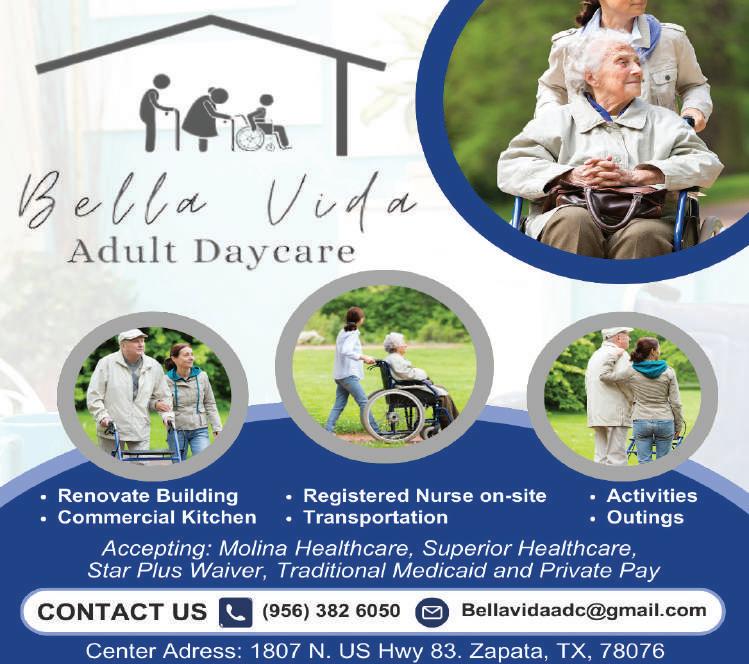 Bella Vida
Adult Daycare

• Renovate Building
• Commercial Kitchen

• Registered Nurse on-site
• Transportation

• Activities
• Outings

Accepting: Molina Healthcare, Superior Healthcare, Star Plus Waiver, Traditional Medicaid and Private Pay

CONTACT US (956) 382 6050 Bellavidaadc@gmail.com

Center Adress: 1807 N. US Hwy 83. Zapata, TX, 78076